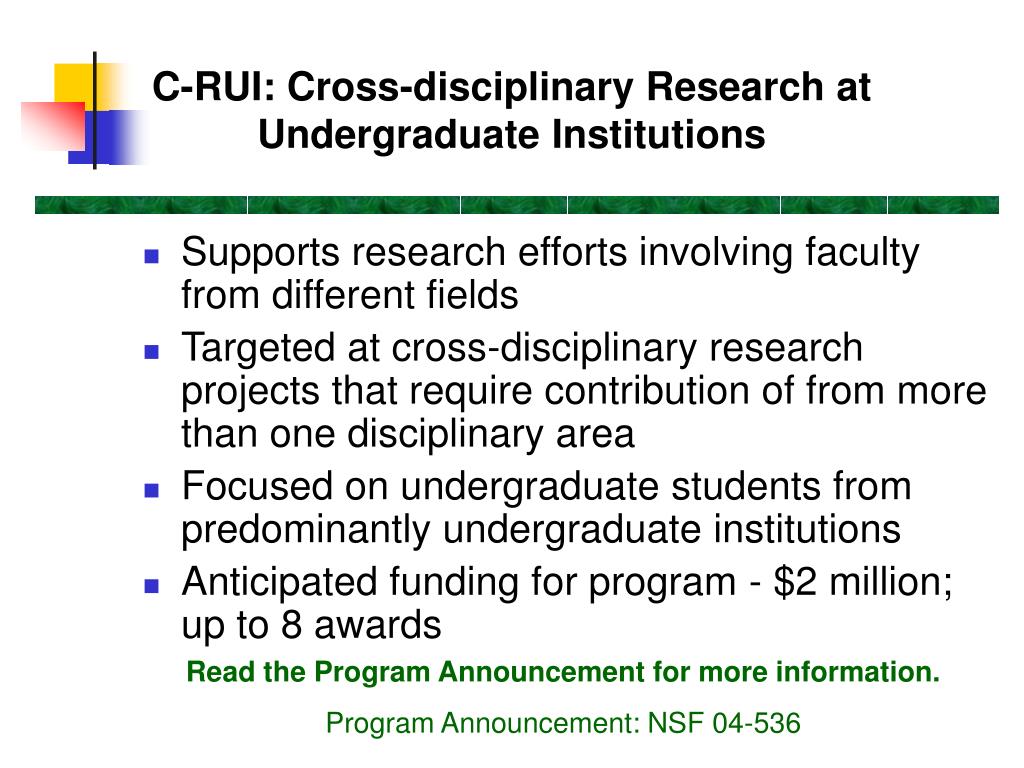 C-RUI: Cross-disciplinary Research at Undergraduate Institutions

- Supports research efforts involving faculty from different fields
- Targeted at cross-disciplinary research projects that require contribution of from more than one disciplinary area
- Focused on undergraduate students from predominantly undergraduate institutions
- Anticipated funding for program - \$2 million; up to 8 awards

Read the Program Announcement for more information.

Program Announcement: NSF 04-536